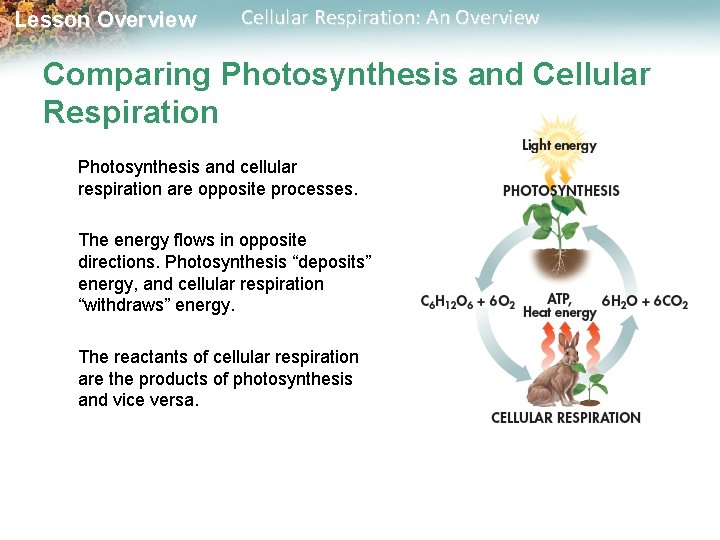 Lesson Overview Cellular Respiration: An Overview

Comparing Photosynthesis and Cellular Respiration

Photosynthesis and cellular respiration are opposite processes.

The energy flows in opposite directions. Photosynthesis "deposits" energy, and cellular respiration "withdraws" energy.

The reactants of cellular respiration are the products of photosynthesis and vice versa.

Light energy

PHOTOSYNTHESIS

$C_6H_{12}O_6 + 6O_2$

ATP, Heat energy

$6H_2O + 6CO_2$

CELLULAR RESPIRATION